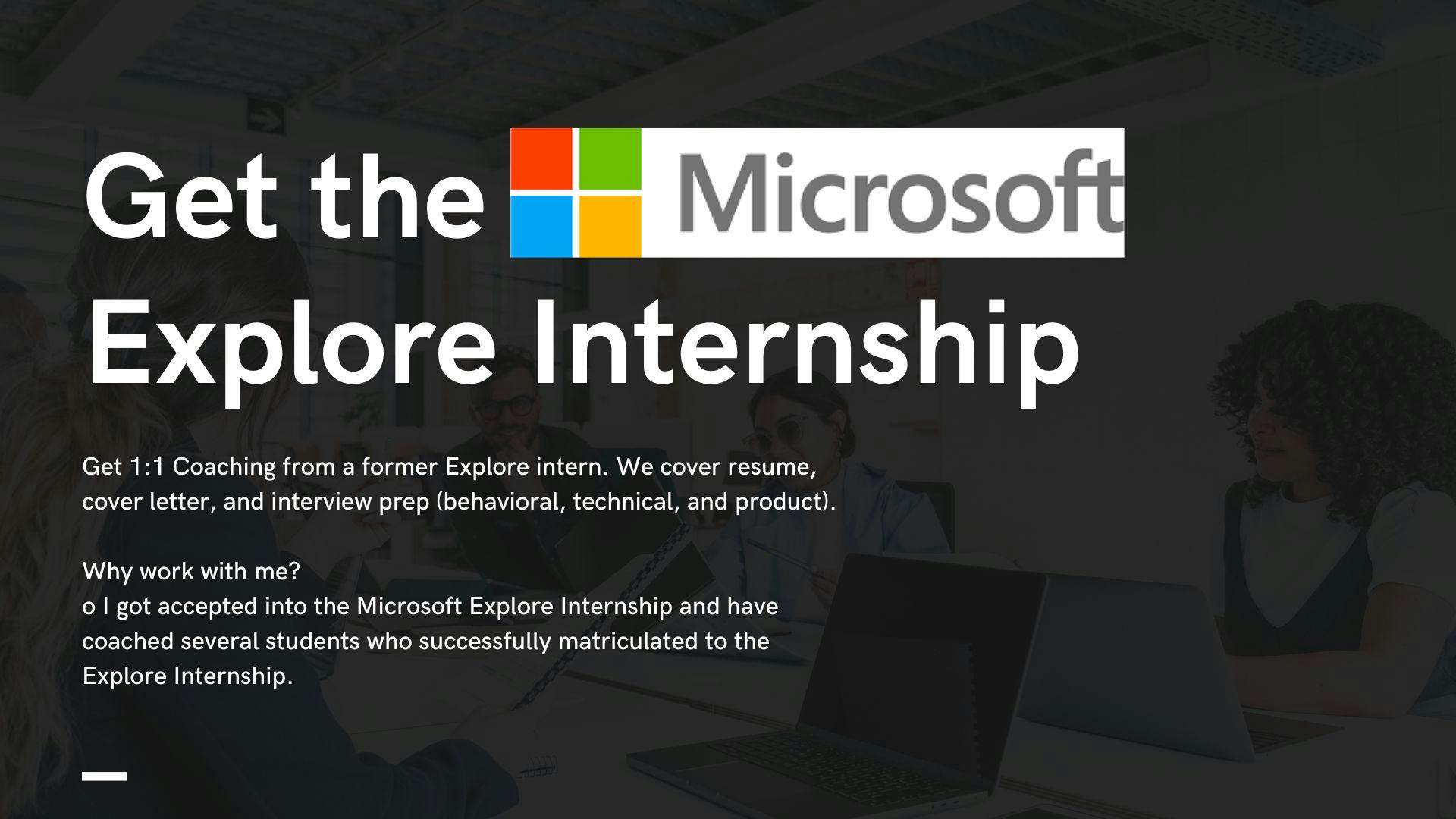 Get the Microsoft Explore Internship

Get 1:1 Coaching from a former Explore intern. We cover resume, cover letter, and interview prep (behavioral, technical, and product).

Why work with me?
o I got accepted into the Microsoft Explore Internship and have coached several students who successfully matriculated to the Explore Internship.